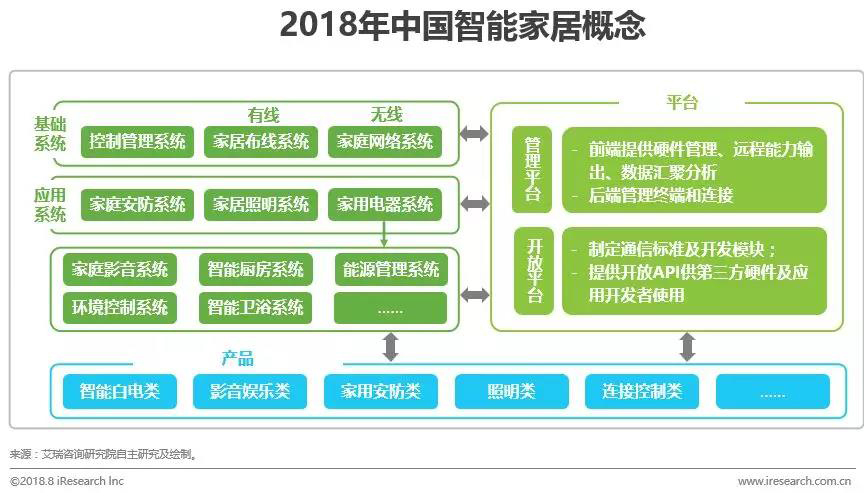 2018年中国智能家居概念

基础系统

有线

无线

控制管理系统

家居布线系统

家庭网络系统

应用系统

家庭安防系统

家居照明系统

家用电器系统

家庭影音系统

智能厨房系统

能源管理系统

环境控制系统

智能卫浴系统

......

平台

管理平台

- 前端提供硬件管理、远程能力输出、数据汇聚分析
- 后端管理终端和连接

开放平台

- 制定通信标准及开发模块；
- 提供开放API供第三方硬件及应用开发者使用

产品

智能白电类

影音娱乐类

家用安防类

照明类

连接控制类

......

来源：艾瑞咨询研究院自主研究及绘制。

©2018.8 iResearch Inc

www.iresearch.com.cn